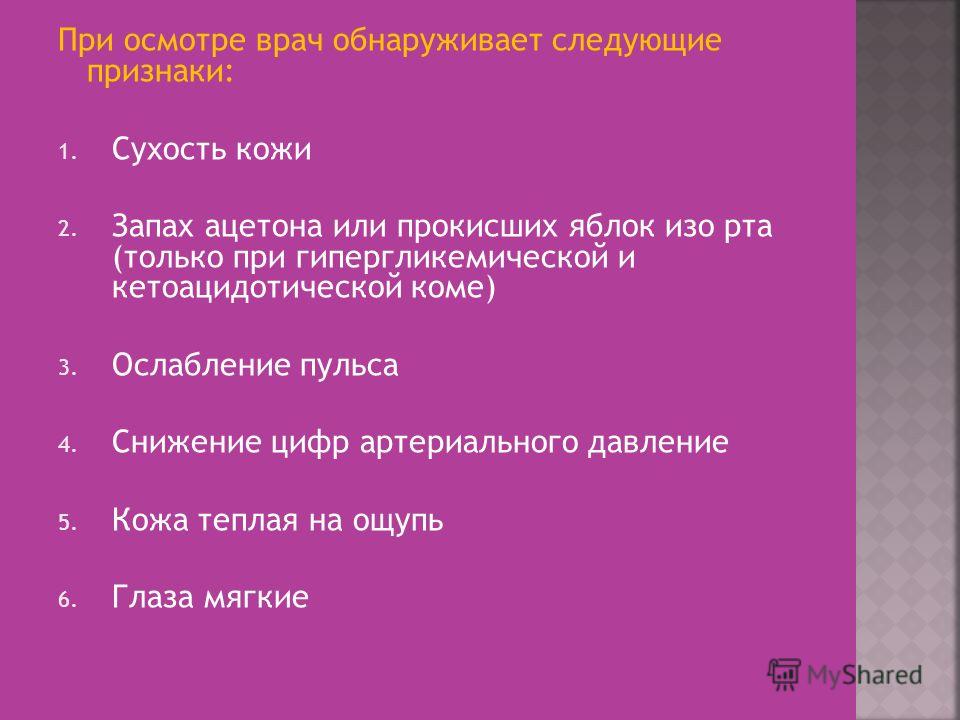 При осмотре врач обнаруживает следующие признаки:

1. Сухость кожи

2. Запах ацетона или прокисших яблок изо рта (только при гипергликемической и кетоацидотической коме)

3. Ослабление пульса

4. Снижение цифр артериального давление

5. Кожа теплая на ощупь

6. Глаза мягкие

MyShared